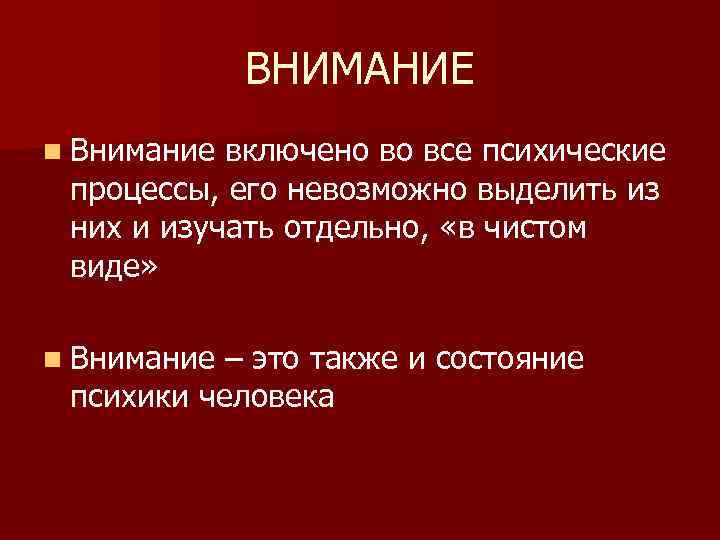 ВНИМАНИЕ

Внимание включено во все психические процессы, его невозможно выделить из них и изучать отдельно, «в чистом виде»

Внимание – это также и состояние психики человека